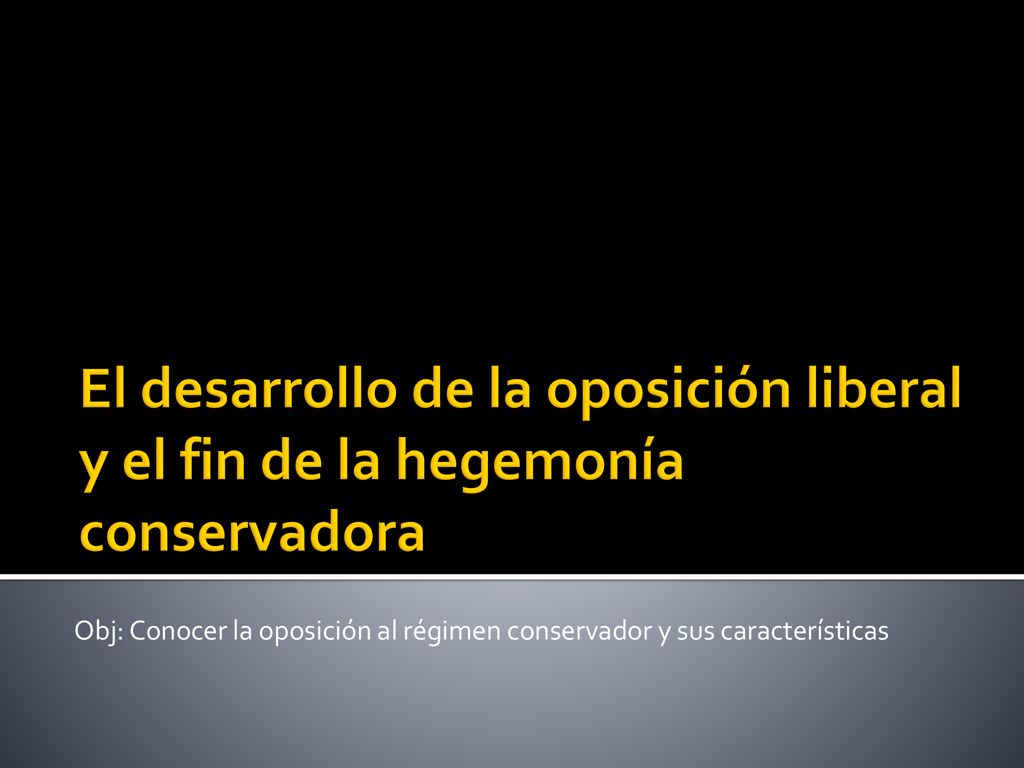 El desarrollo de la oposición liberal y el fin de la hegemonía conservadora

Obj: Conocer la oposición al régimen conservador y sus características